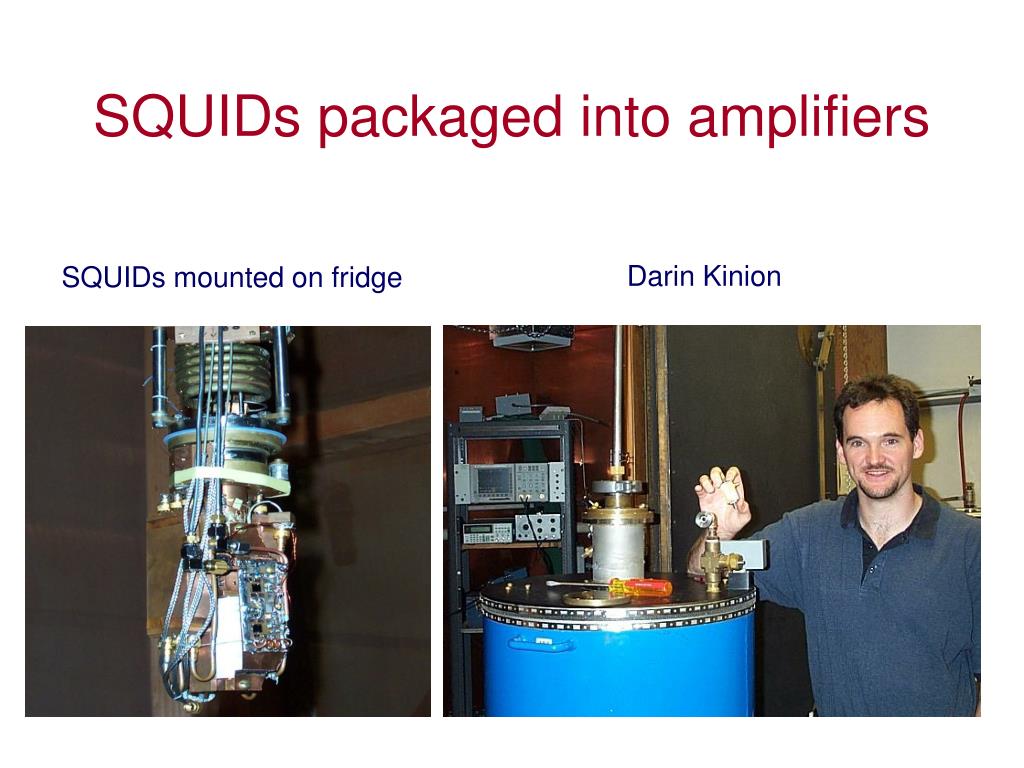 SQUIDs packaged into amplifiers

SQUIDs mounted on fridge

Darin Kinion